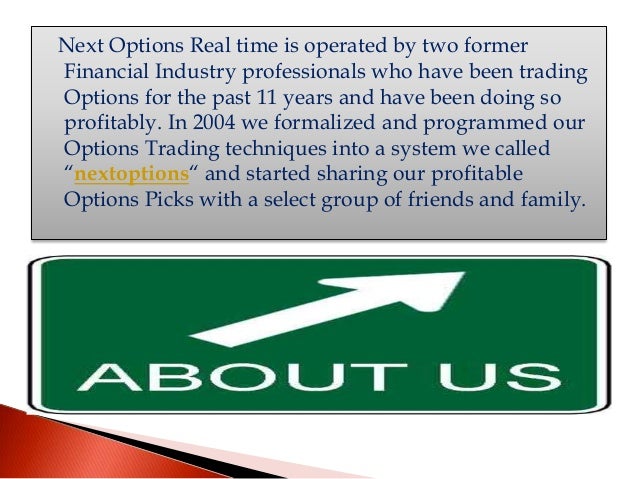 Next Options Real time is operated by two former Financial Industry professionals who have been trading Options for the past 11 years and have been doing so profitably. In 2004 we formalized and programmed our Options Trading techniques into a system we called “nextoptions“ and started sharing our profitable Options Picks with a select group of friends and family.

ABOUT US